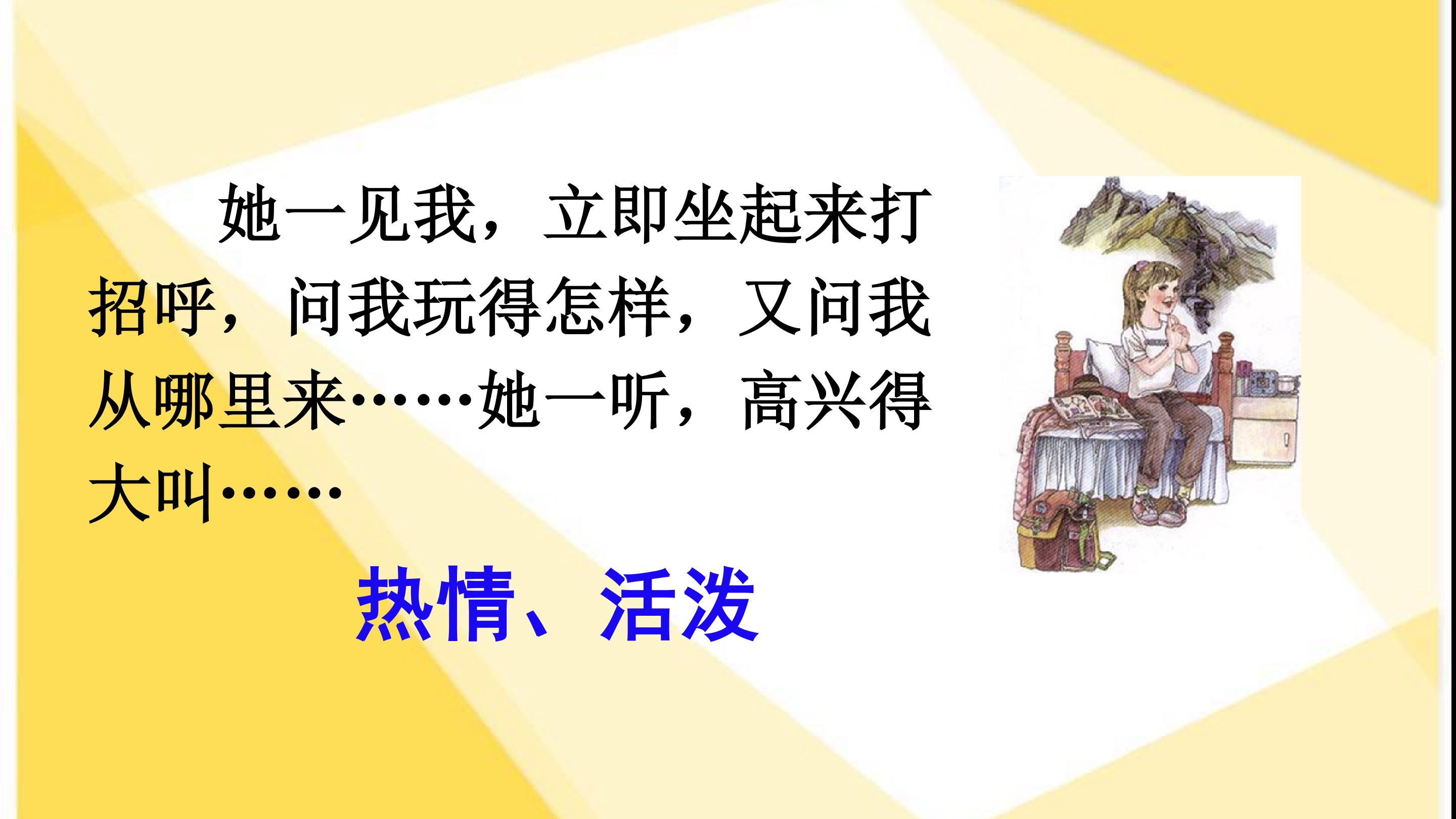 她一见我，立即坐起来打招呼，问我玩得怎样，又问我从哪里来……她一听，高兴得大叫……

热情、活泼